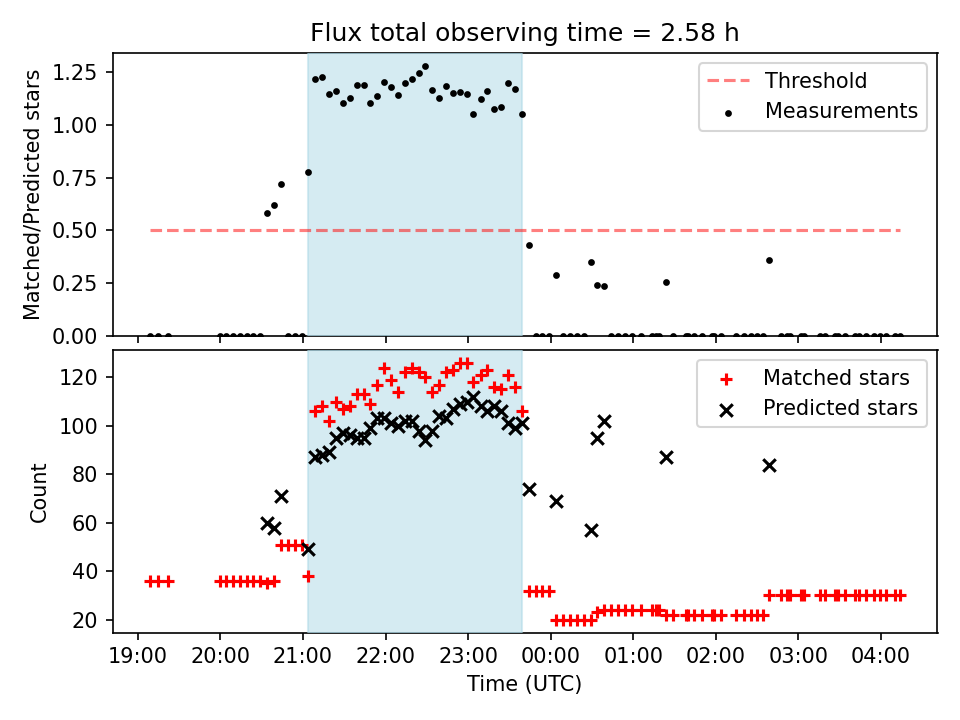 Flux total observing time = 2.58 h

Matched/Predicted stars

1.25
1.00
0.75
0.50
0.25
0.00

Threshold
Measurements

Count

120
100
80
60
40
20

Matched stars
Predicted stars

19:00 20:00 21:00 22:00 23:00 00:00 01:00 02:00 03:00 04:00

Time (UTC)